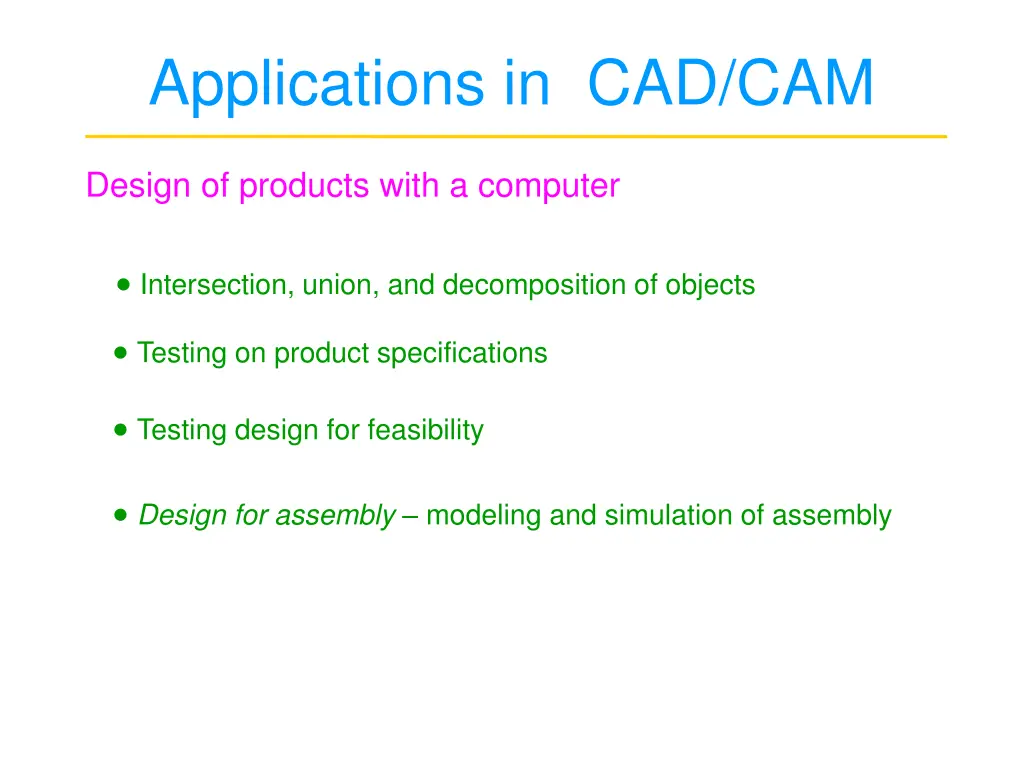 Applications in CAD/CAM

Design of products with a computer

• Intersection, union, and decomposition of objects

• Testing on product specifications

• Testing design for feasibility

• Design for assembly – modeling and simulation of assembly